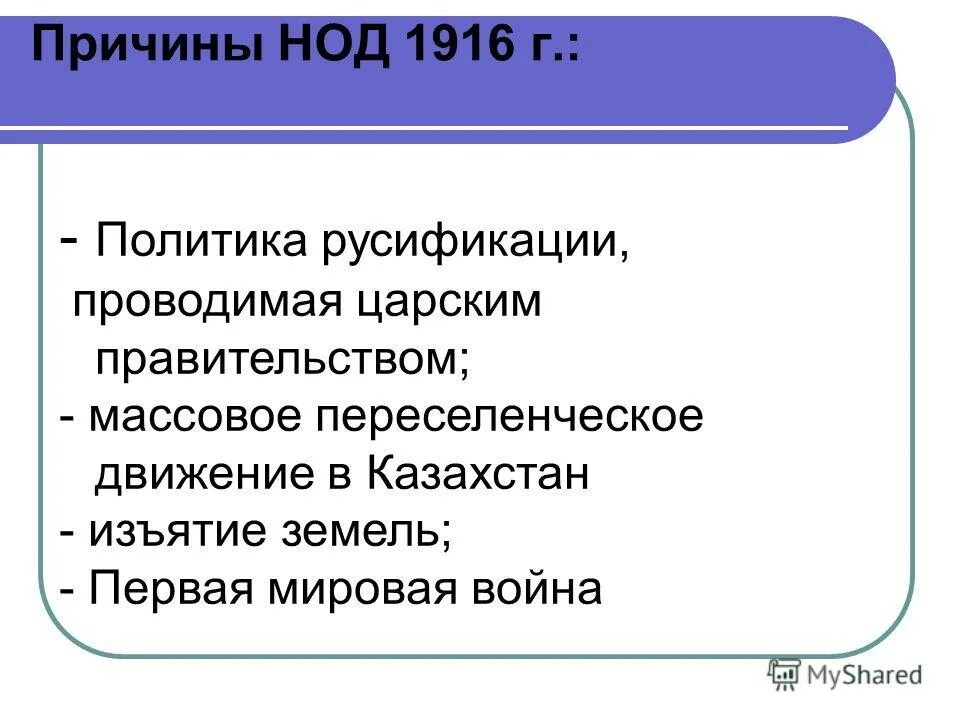 Причины НОД 1916 г.:

- Политика русификации, проводимая царским правительством;
- массовое переселенческое движение в Казахстан
- изъятие земель;
- Первая мировая война

MyShared